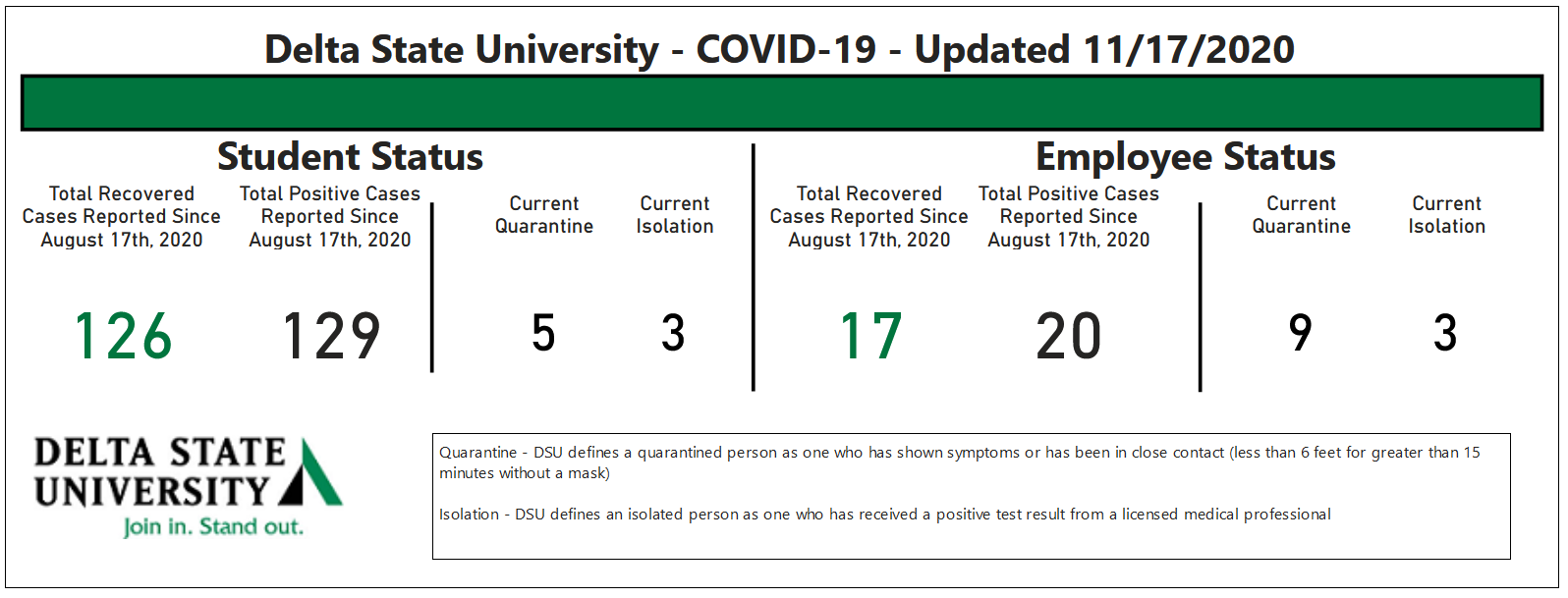 Delta State University - COVID-19 - Updated 11/17/2020

Student Status

| Total Recovered Cases Reported Since August 17th, 2020 | Total Positive Cases Reported Since August 17th, 2020 | Current Quarantine | Current Isolation |
|---|---|---|---|
| 126 | 129 | 5 | 3 |

Employee Status

| Total Recovered Cases Reported Since August 17th, 2020 | Total Positive Cases Reported Since August 17th, 2020 | Current Quarantine | Current Isolation |
|---|---|---|---|
| 17 | 20 | 9 | 3 |

DELTA STATE UNIVERSITY
Join in. Stand out.

Quarantine - DSU defines a quarantined person as one who has shown symptoms or has been in close contact (less than 6 feet for greater than 15 minutes without a mask)

Isolation - DSU defines an isolated person as one who has received a positive test result from a licensed medical professional